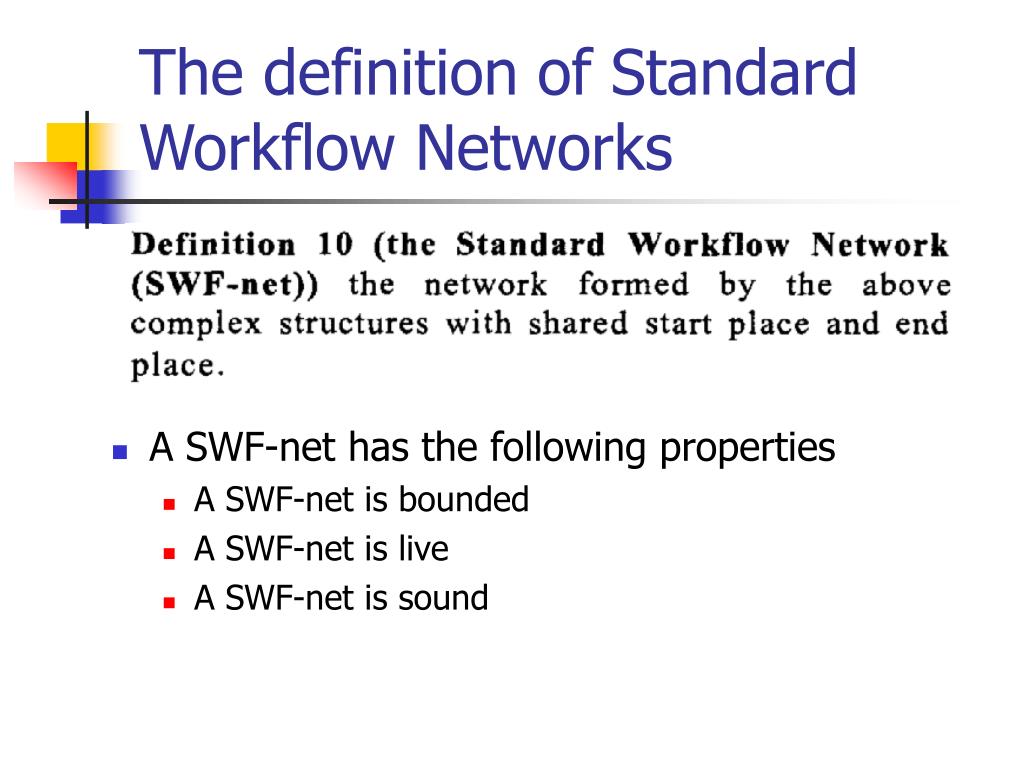 The definition of Standard Workflow Networks

Definition 10 (the Standard Workflow Network (SWF-net)) the network formed by the above complex structures with shared start place and end place.

A SWF-net has the following properties
A SWF-net is bounded
A SWF-net is live
A SWF-net is sound